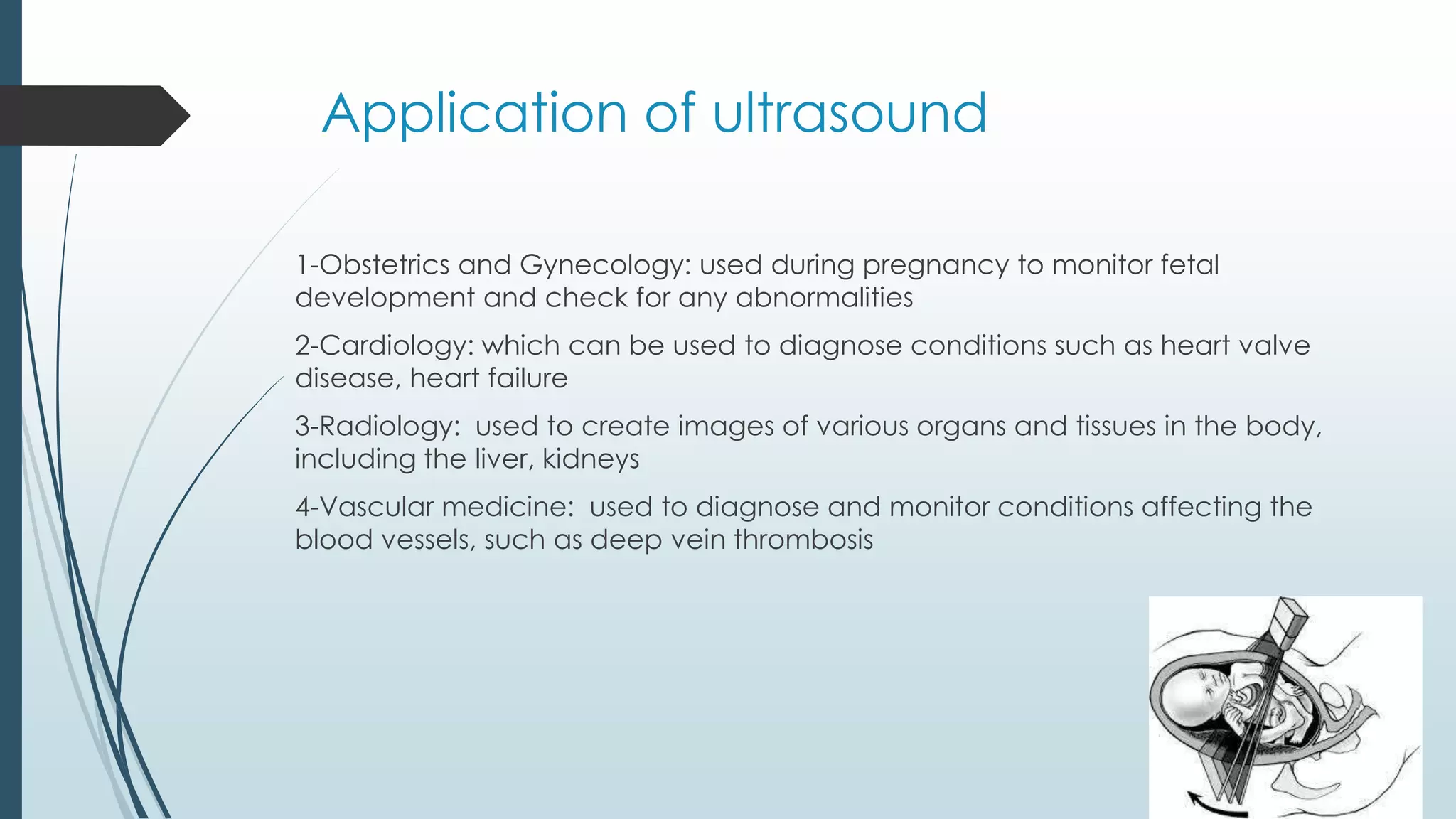 Application of ultrasound

1-Obstetrics and Gynecology: used during pregnancy to monitor fetal development and check for any abnormalities

2-Cardiology: which can be used to diagnose conditions such as heart valve disease, heart failure

3-Radiology: used to create images of various organs and tissues in the body, including the liver, kidneys

4-Vascular medicine: used to diagnose and monitor conditions affecting the blood vessels, such as deep vein thrombosis